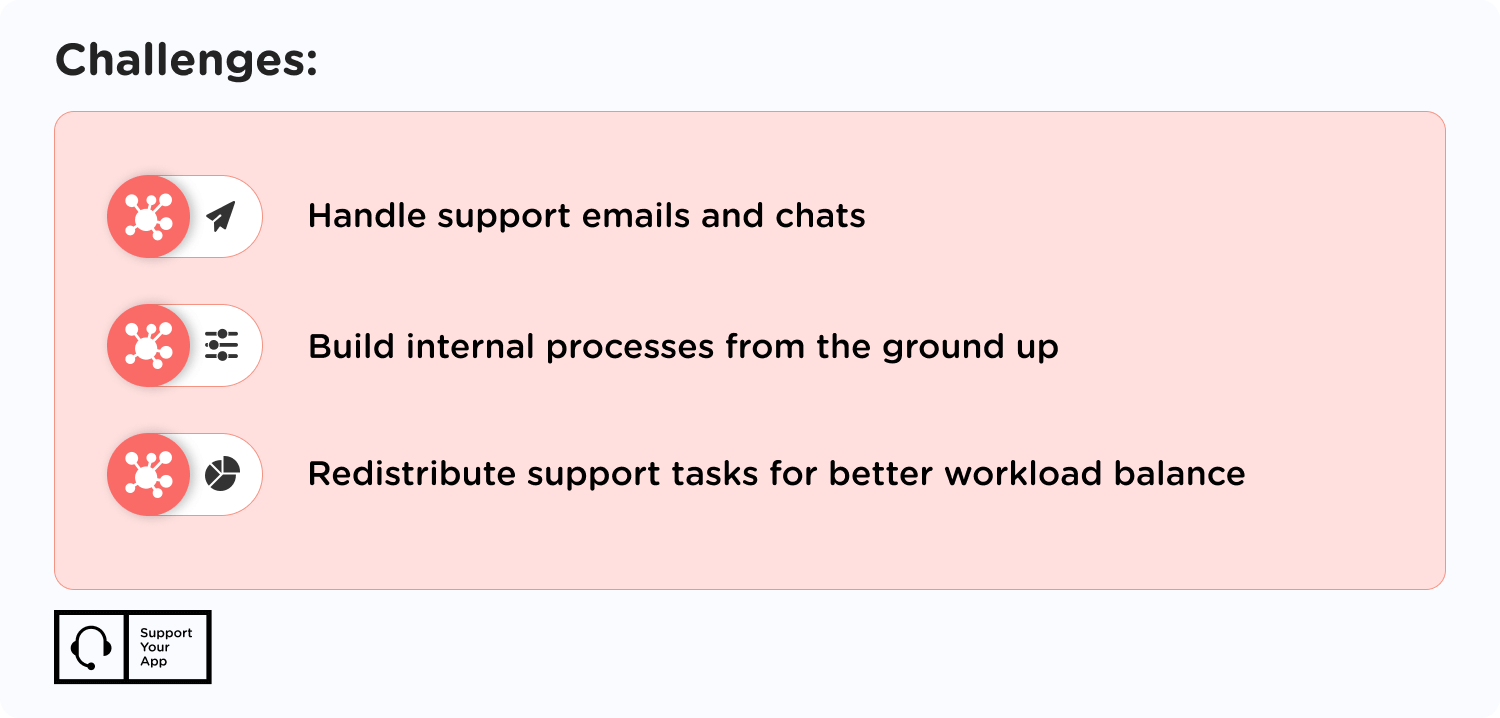 Challenges:

Handle support emails and chats

Build internal processes from the ground up

Redistribute support tasks for better workload balance

Support Your App